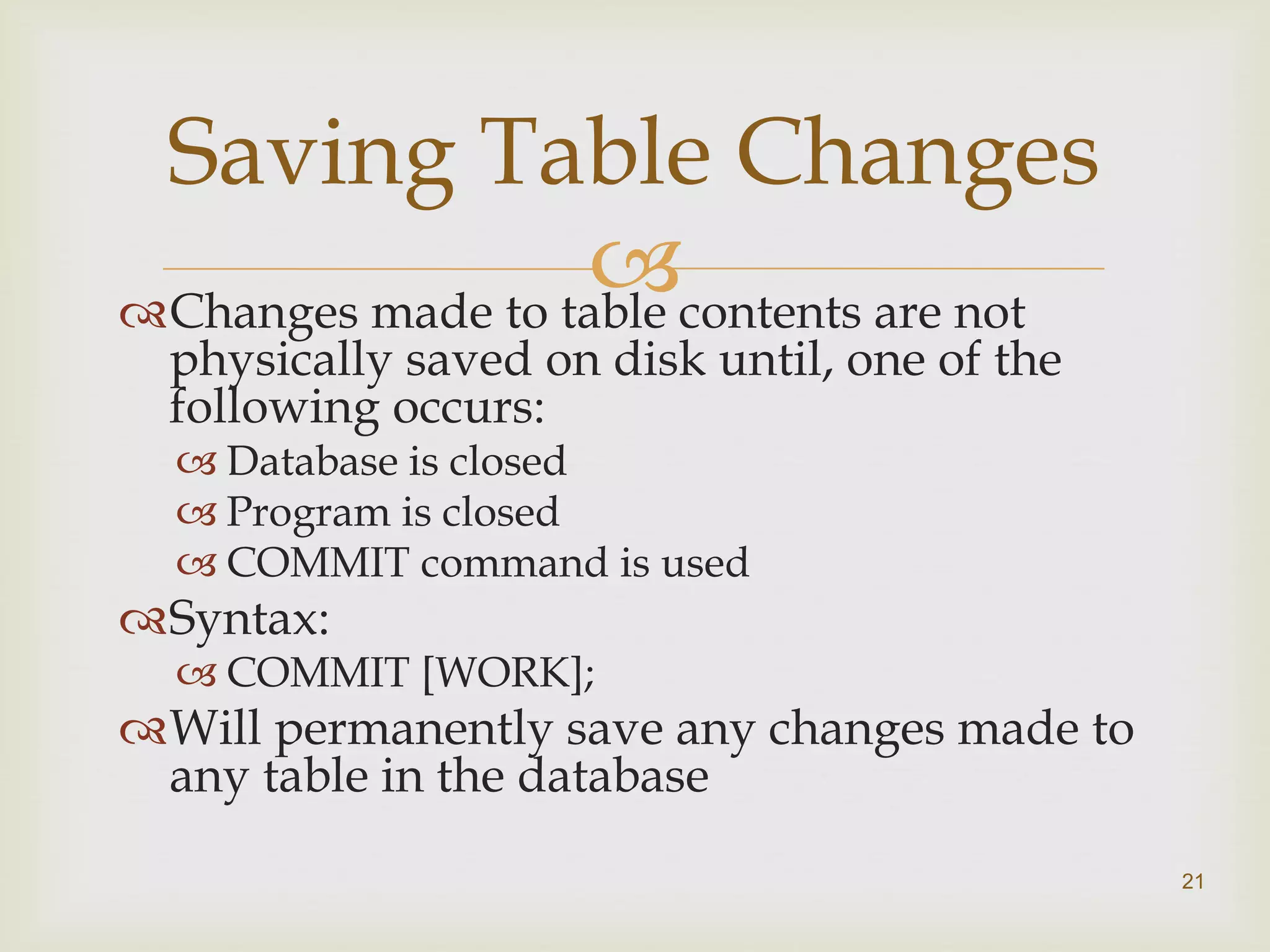 Saving Table Changes

Changes made to table contents are not physically saved on disk until, one of the following occurs:

Database is closed

Program is closed

COMMIT command is used

Syntax:

COMMIT [WORK];

Will permanently save any changes made to any table in the database

21